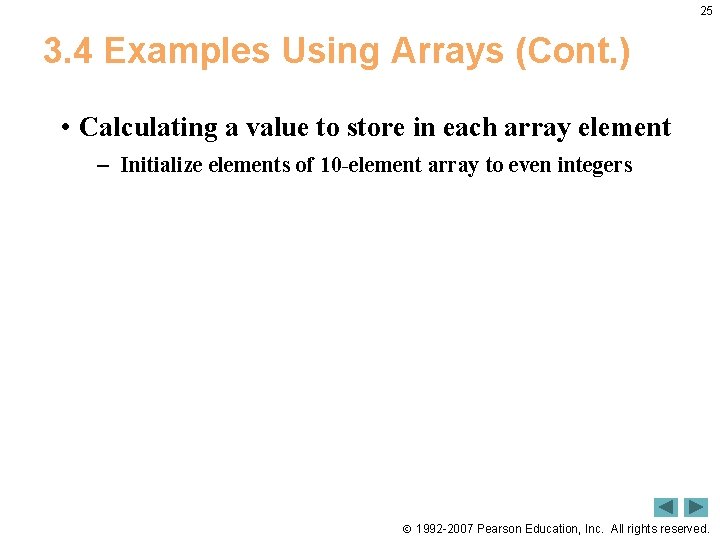 25

3.4 Examples Using Arrays (Cont.)

• Calculating a value to store in each array element

– Initialize elements of 10-element array to even integers

© 1992-2007 Pearson Education, Inc. All rights reserved.